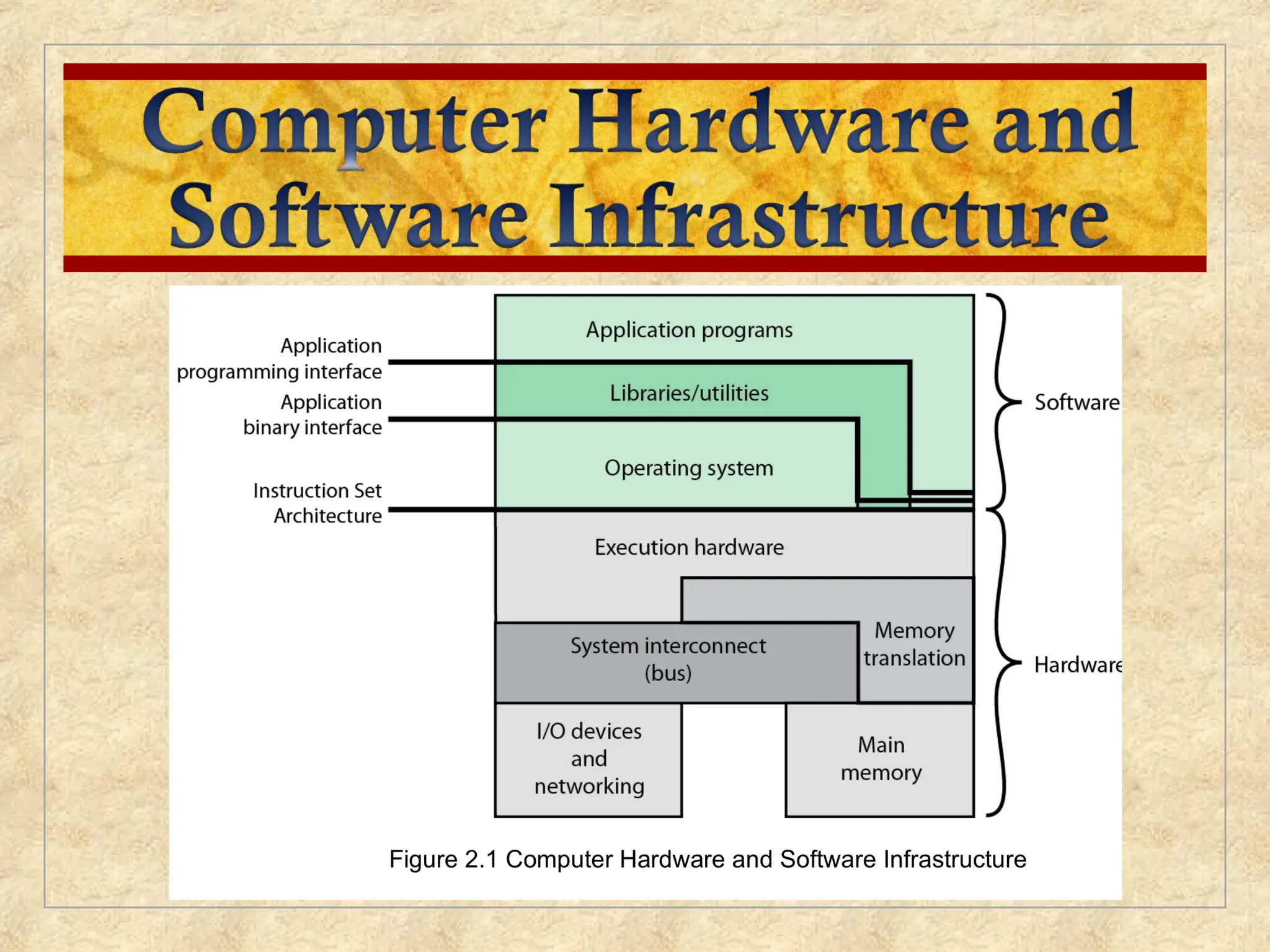 Computer Hardware and Software Infrastructure

Application programming interface

Application binary interface

Instruction Set Architecture

Application programs

Libraries/utilities

Operating system

Execution hardware

System interconnect (bus)

Memory translation

I/O devices and networking

Main memory

Software

Hardware

Figure 2.1 Computer Hardware and Software Infrastructure